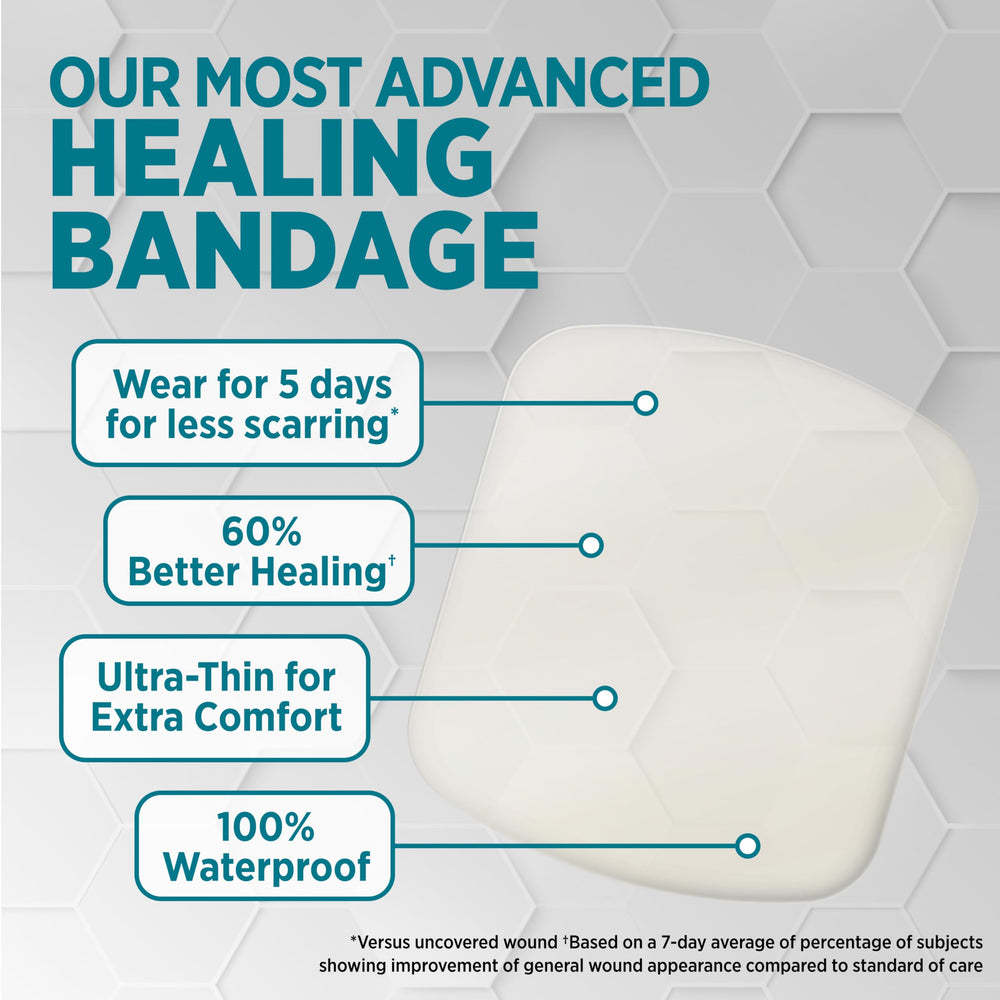 OUR MOST ADVANCED
HEALING
BANDAGE

Wear for 5 days for less scarring*

60% Better Healing†

Ultra-Thin for Extra Comfort

100% Waterproof

*Versus uncovered wound †Based on a 7-day average of percentage of subjects showing improvement of general wound appearance compared to standard of care